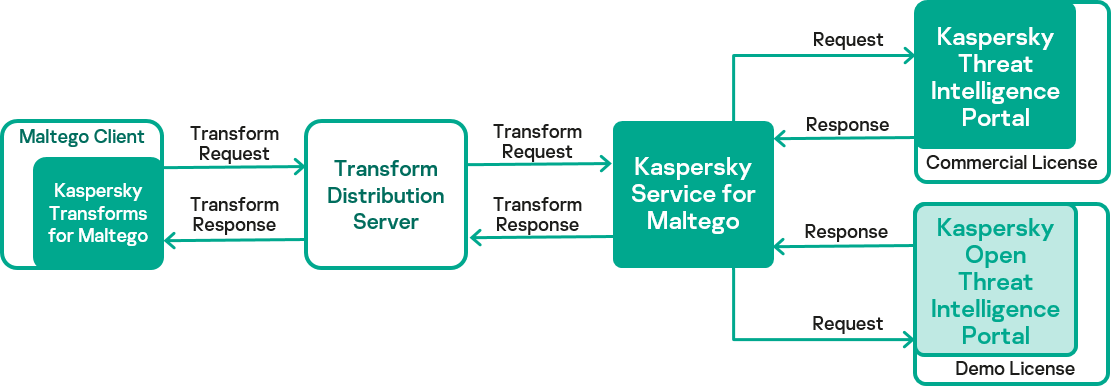 Maltego Client

Kaspersky Transforms for Maltego

Transform Request

Transform Response

Transform Distribution Server

Transform Request

Transform Response

Kaspersky Service for Maltego

Request

Response

Kaspersky Threat Intelligence Portal

Commercial License

Response

Request

Kaspersky Open Threat Intelligence Portal

Demo License